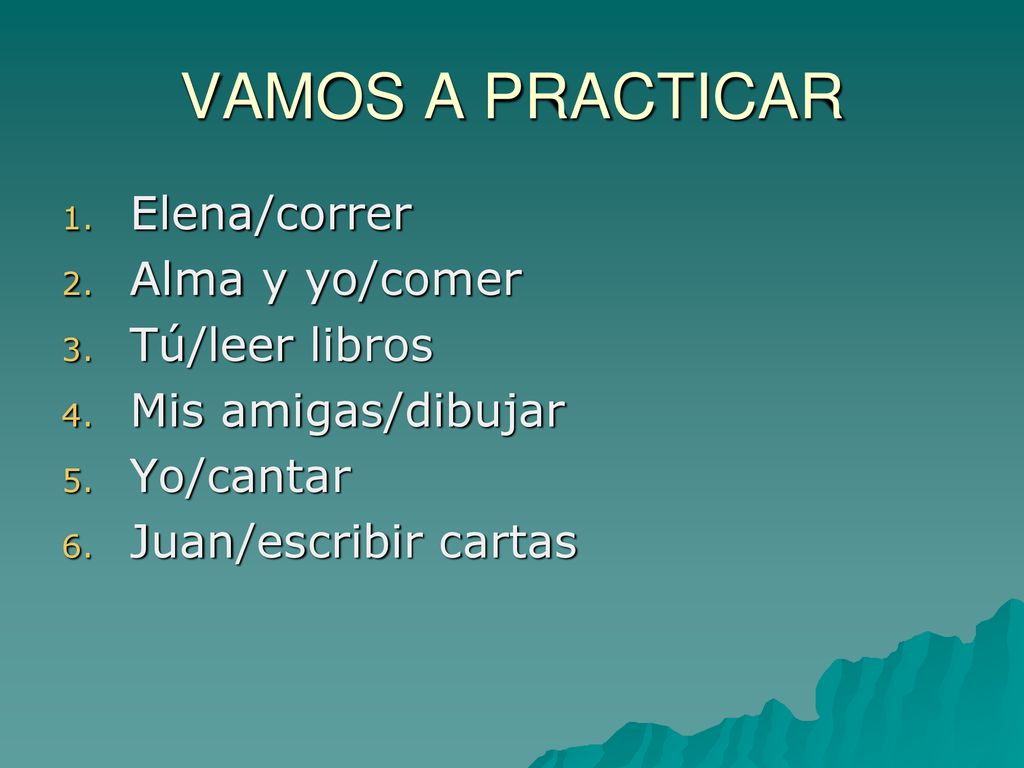 VAMOS A PRACTICAR

1. Elena/correr
2. Alma y yo/comer
3. Tú/leer libros
4. Mis amigas/dibujar
5. Yo/cantar
6. Juan/escribir cartas